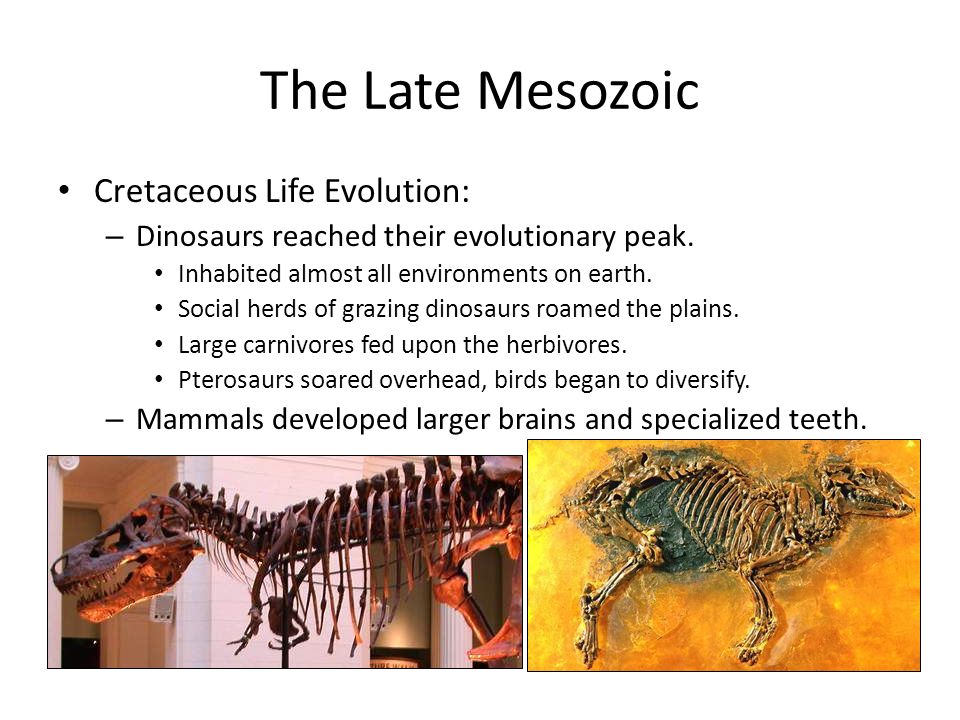 The Late Mesozoic

• Cretaceous Life Evolution:
– Dinosaurs reached their evolutionary peak.
• Inhabited almost all environments on earth.
• Social herds of grazing dinosaurs roamed the plains.
• Large carnivores fed upon the herbivores.
• Pterosaurs soared overhead, birds began to diversify.
– Mammals developed larger brains and specialized teeth.